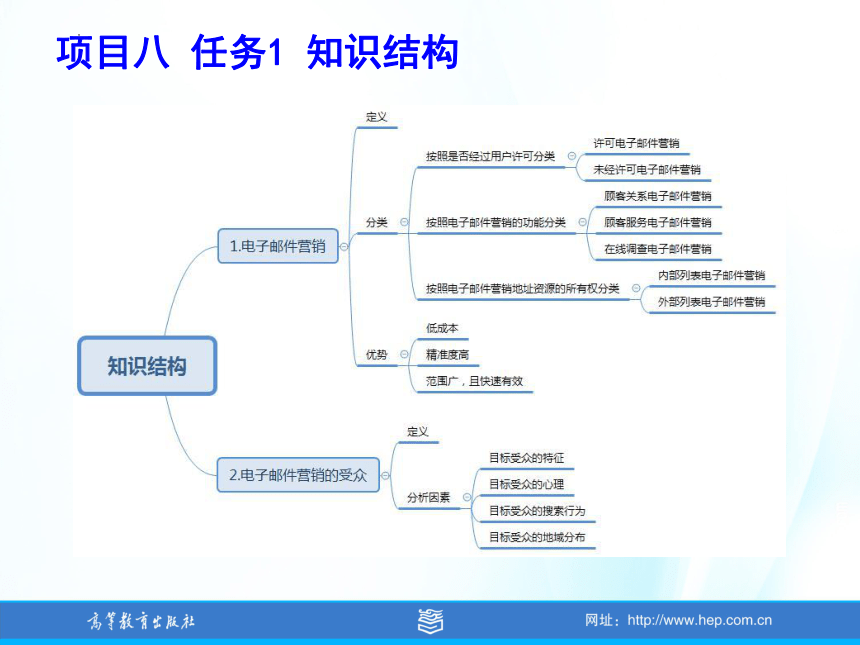 项目八 任务1 知识结构

知识结构

1.电子邮件营销

定义

分类

按照是否经过用户许可分类

许可电子邮件营销

未经许可电子邮件营销

按照电子邮件营销的功能分类

顾客关系电子邮件营销

顾客服务电子邮件营销

在线调查电子邮件营销

按照电子邮件营销地址资源的所有权分类

内部列表电子邮件营销

外部列表电子邮件营销

优势

低成本

精准度高

范围广，且快速有效

2.电子邮件营销的受众

定义

分析因素

目标受众的特征

目标受众的心理

目标受众的搜索行为

目标受众的地域分布

高等教育出版社

网址：http://www.hep.com.cn